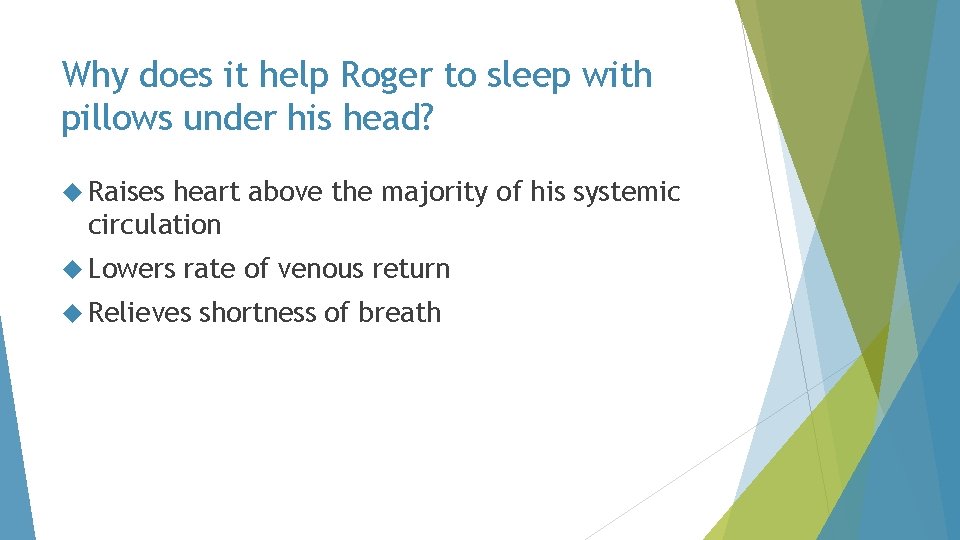 Why does it help Roger to sleep with pillows under his head?

Raises heart above the majority of his systemic circulation

Lowers rate of venous return

Relieves shortness of breath